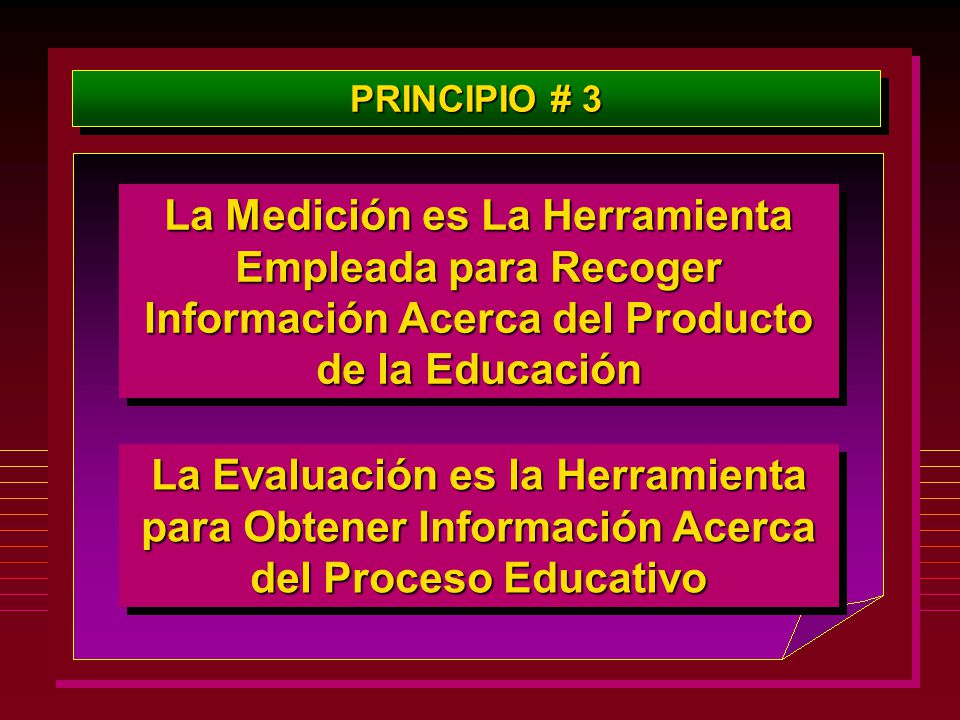 PRINCIPIO # 3

La Medición es La Herramienta Empleada para Recoger Información Acerca del Producto de la Educación

La Evaluación es la Herramienta para Obtener Información Acerca del Proceso Educativo